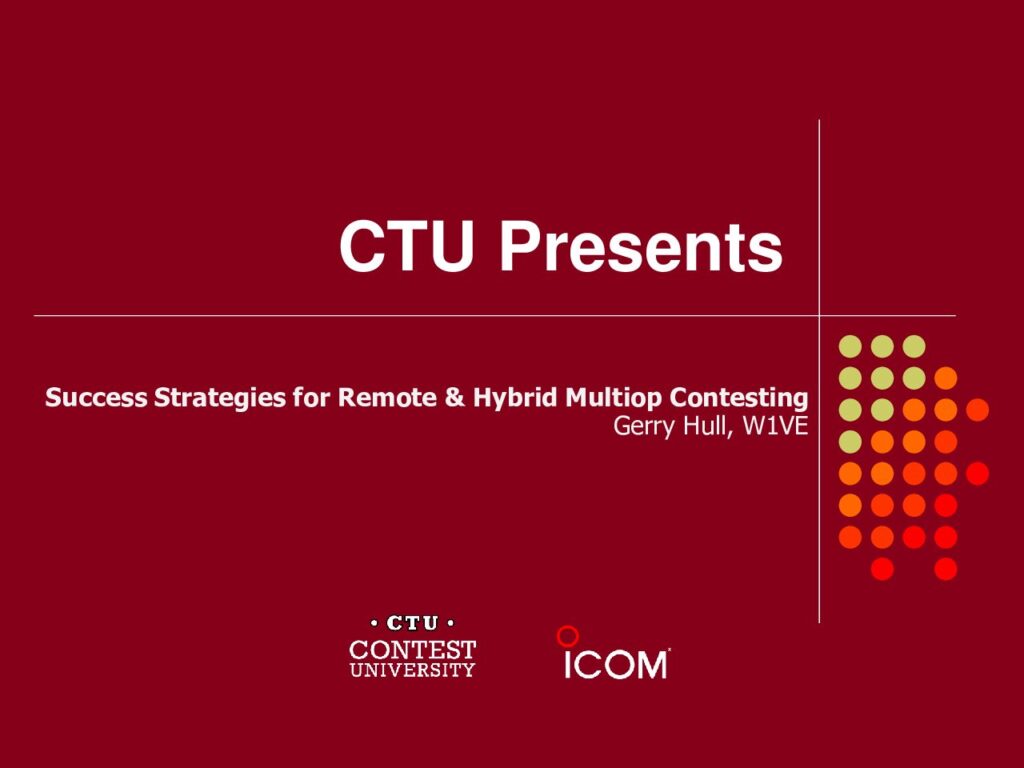 CTU Presents

Success Strategies for Remote & Hybrid Multiop Contesting
Gerry Hull, W1VE

• CTU •
CONTEST
UNIVERSITY

ICOM